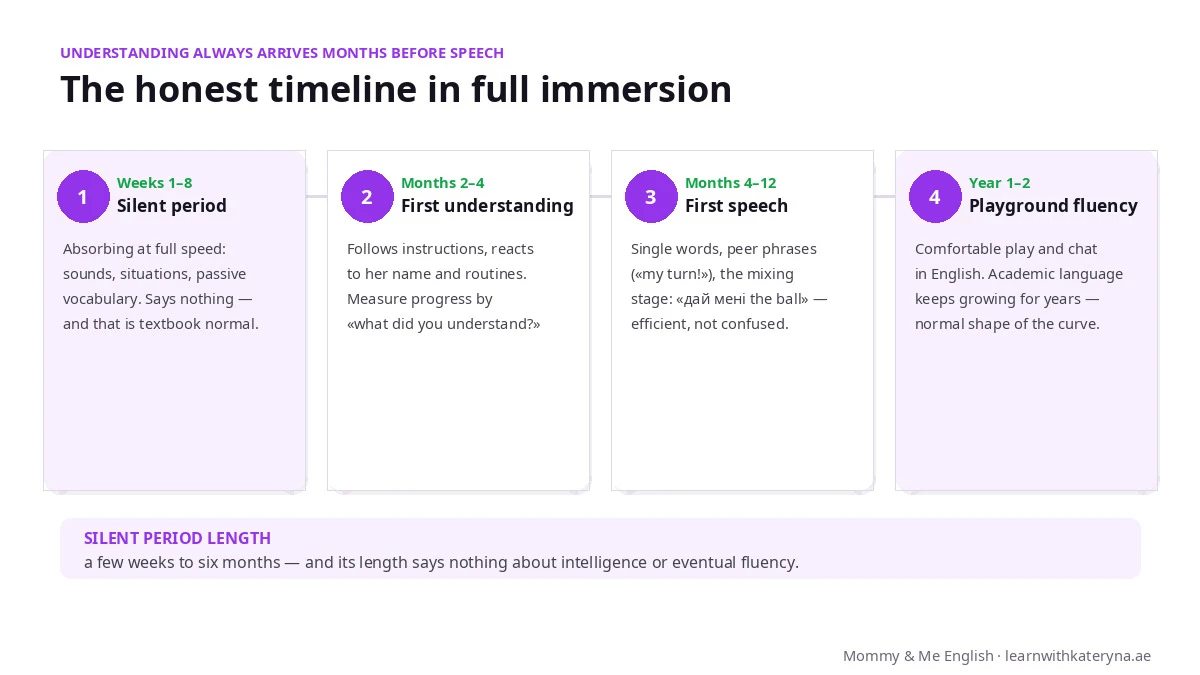 UNDERSTANDING ALWAYS ARRIVES MONTHS BEFORE SPEECH

The honest timeline in full immersion

1
Weeks 1–8
Silent period

Absorbing at full speed: sounds, situations, passive vocabulary. Says nothing — and that is textbook normal.

2
Months 2–4
First understanding

Follows instructions, reacts to her name and routines. Measure progress by «what did you understand?»

3
Months 4–12
First speech

Single words, peer phrases («my turn!»), the mixing stage: «дай мені the ball» — efficient, not confused.

4
Year 1–2
Playground fluency

Comfortable play and chat in English. Academic language keeps growing for years — normal shape of the curve.

SILENT PERIOD LENGTH
a few weeks to six months — and its length says nothing about intelligence or eventual fluency.

Mommy & Me English · learnwithkateryna.ae